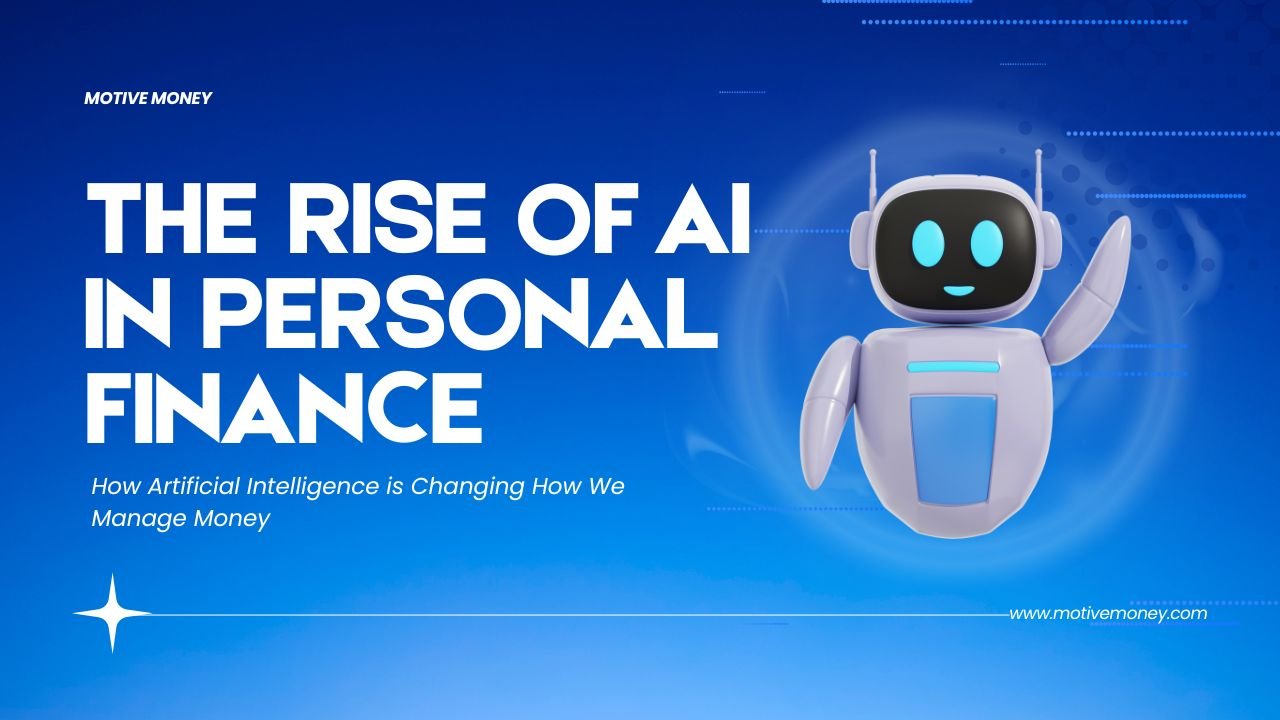 MOTIVE MONEY

THE RISE OF AI IN PERSONAL FINANCE

How Artificial Intelligence is Changing How We Manage Money

www.motivemoney.com